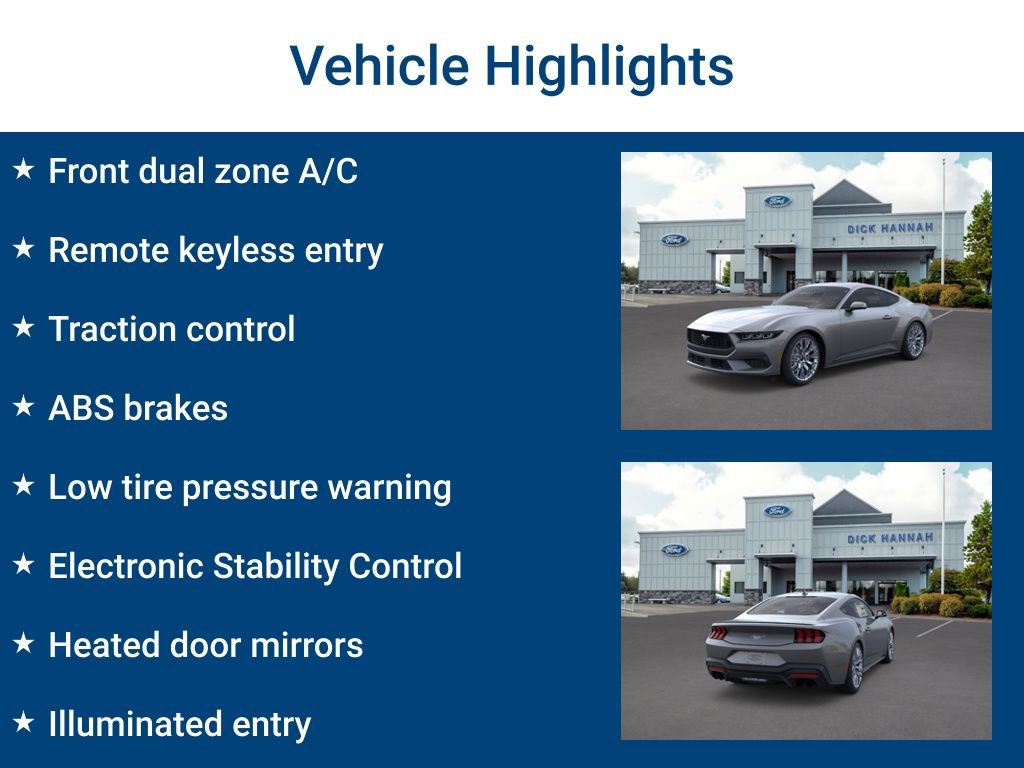 Vehicle Highlights

★ Front dual zone A/C

★ Remote keyless entry

★ Traction control

★ ABS brakes

★ Low tire pressure warning

★ Electronic Stability Control

★ Heated door mirrors

★ Illuminated entry

Ford

Ford

DICK HANNAH

Ford

Ford

DICK HANNAH